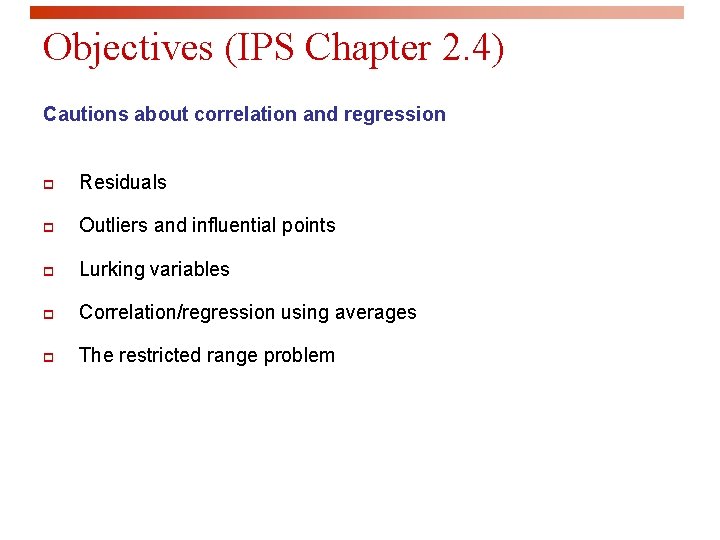 Objectives (IPS Chapter 2.4)

Cautions about correlation and regression

Residuals

Outliers and influential points

Lurking variables

Correlation/regression using averages

The restricted range problem